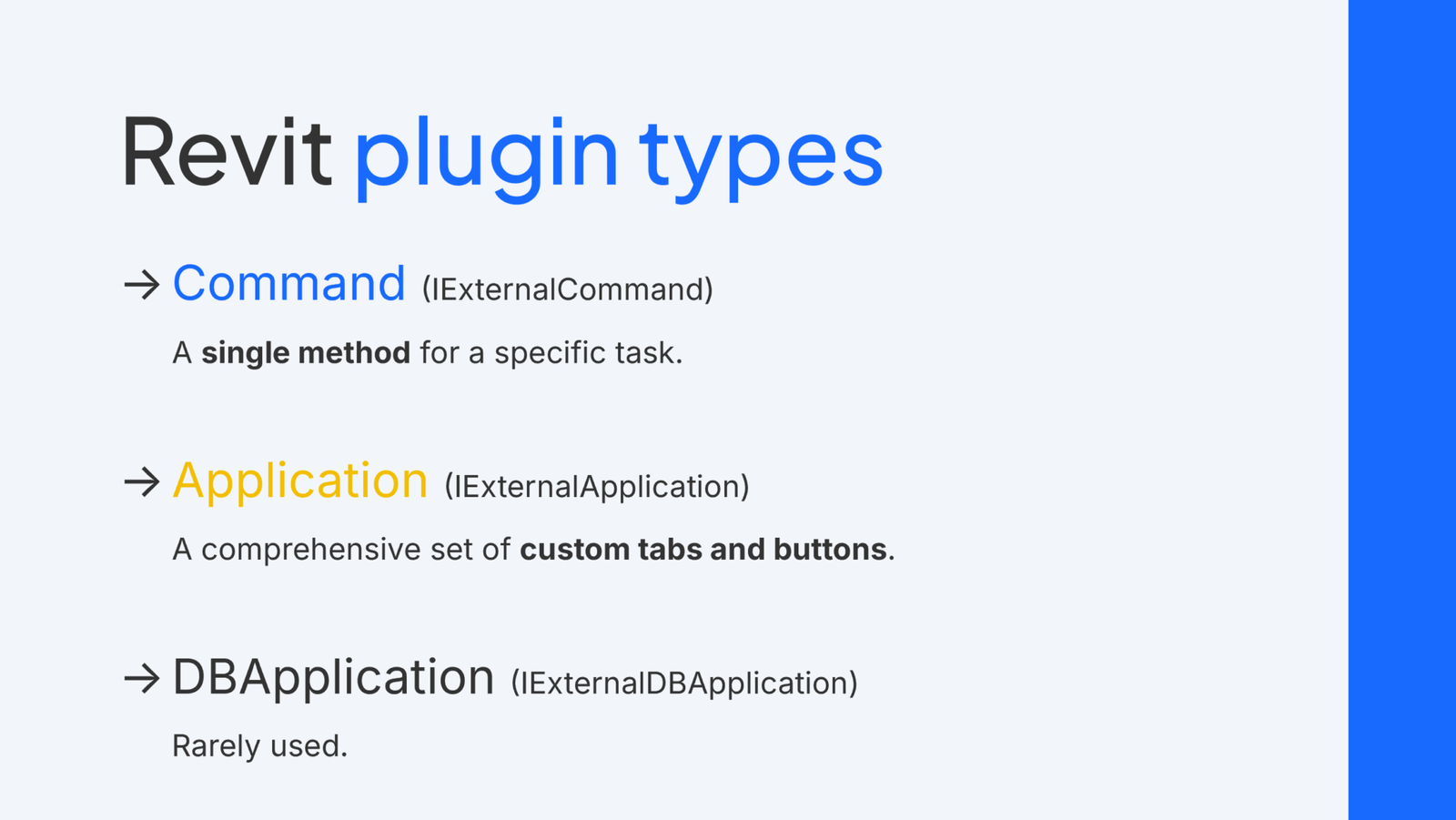 Revit plugin types

→ Command (IExternalCommand)

A single method for a specific task.

→ Application (IExternalApplication)

A comprehensive set of custom tabs and buttons.

→ DBApplication (IExternalDBApplication)

Rarely used.